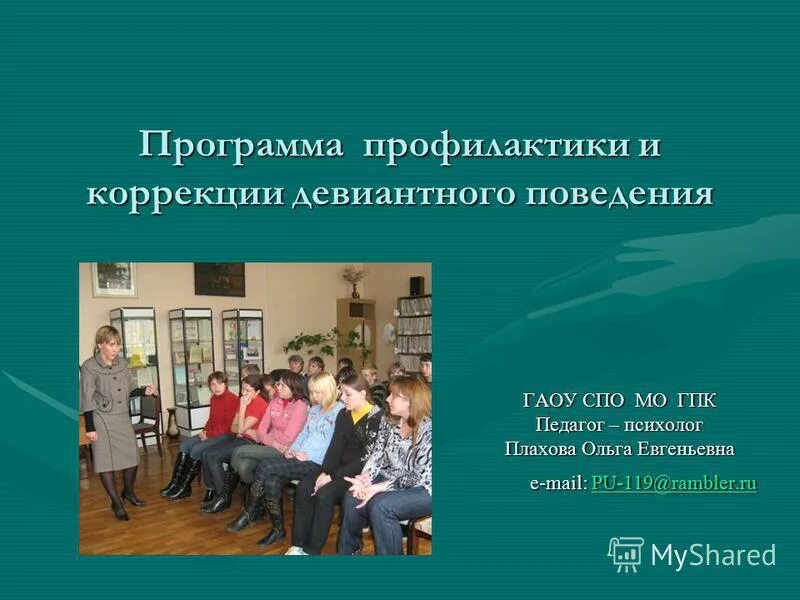 Программа профилактики и коррекции девиантного поведения

ГАОУ СПО МО ГПК
Педагог – психолог
Плахова Ольга Евгеньевна

e-mail: PU-119@rambler.ru

MyShared